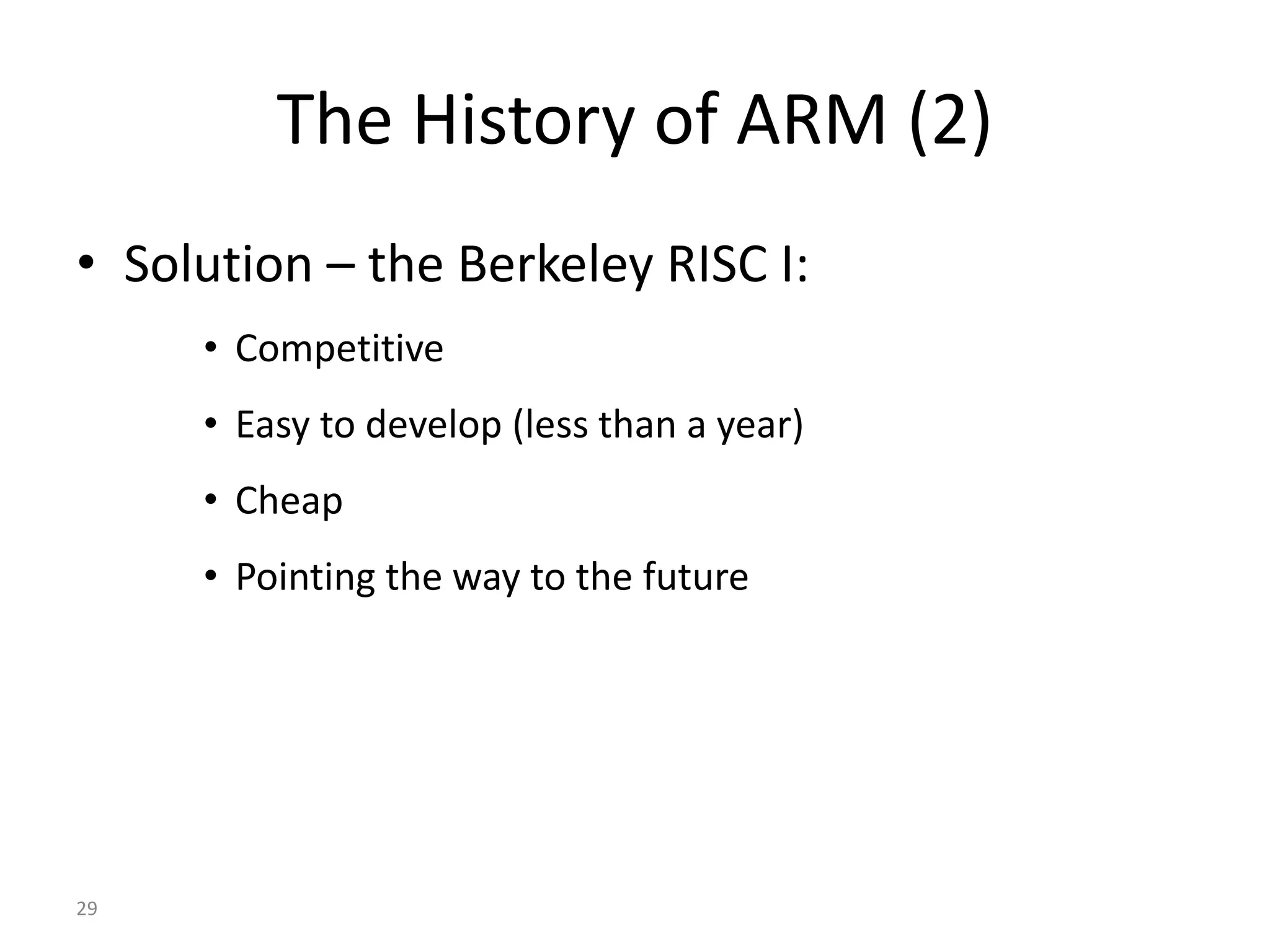 The History of ARM (2)

• Solution – the Berkeley RISC I:

• Competitive

• Easy to develop (less than a year)

• Cheap

• Pointing the way to the future

29